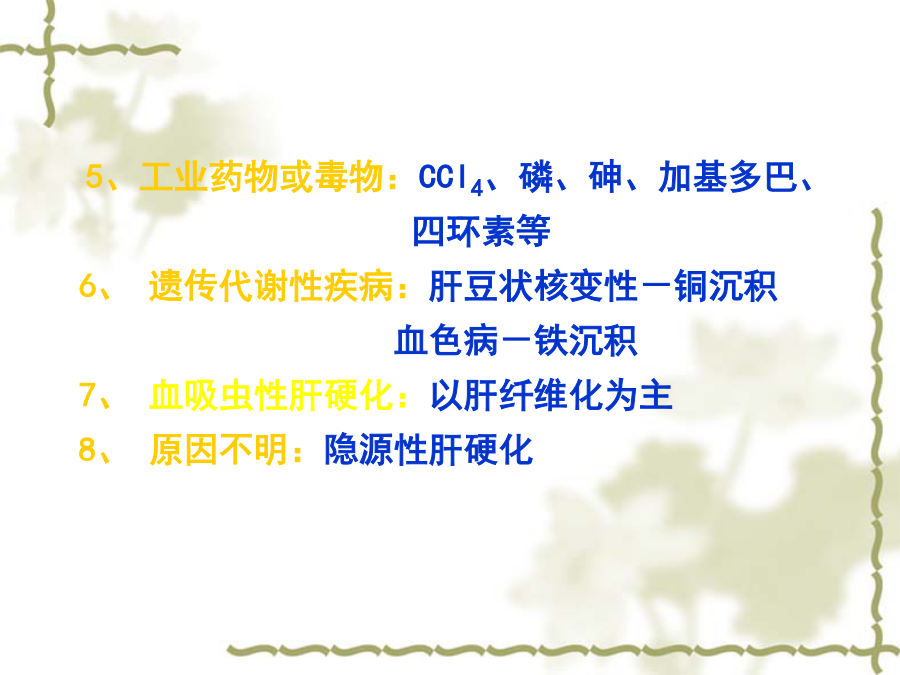 5、工业药物或毒物：$CCl_4$、磷、砷、加基多巴、四环素等

6、 遗传代谢性疾病：肝豆状核变性－铜沉积
血色病－铁沉积

7、 血吸虫性肝硬化：以肝纤维化为主

8、 原因不明：隐源性肝硬化